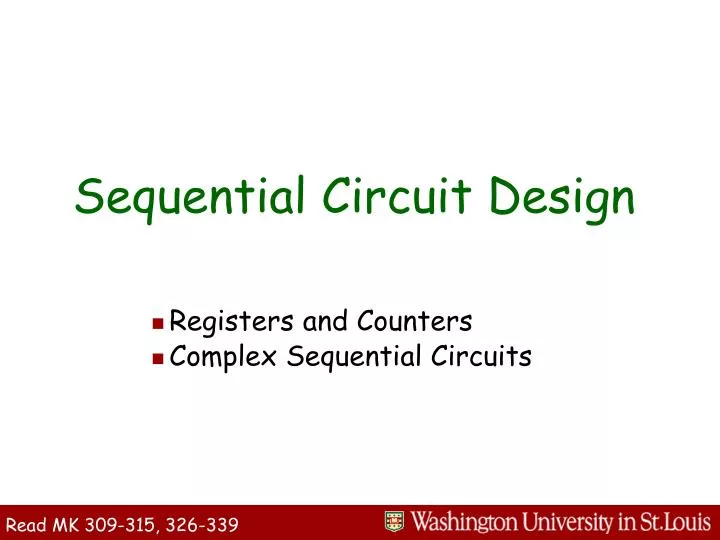 Sequential Circuit Design

- Registers and Counters
- Complex Sequential Circuits

Read MK 309-315, 326-339

Washington University in St.Louis